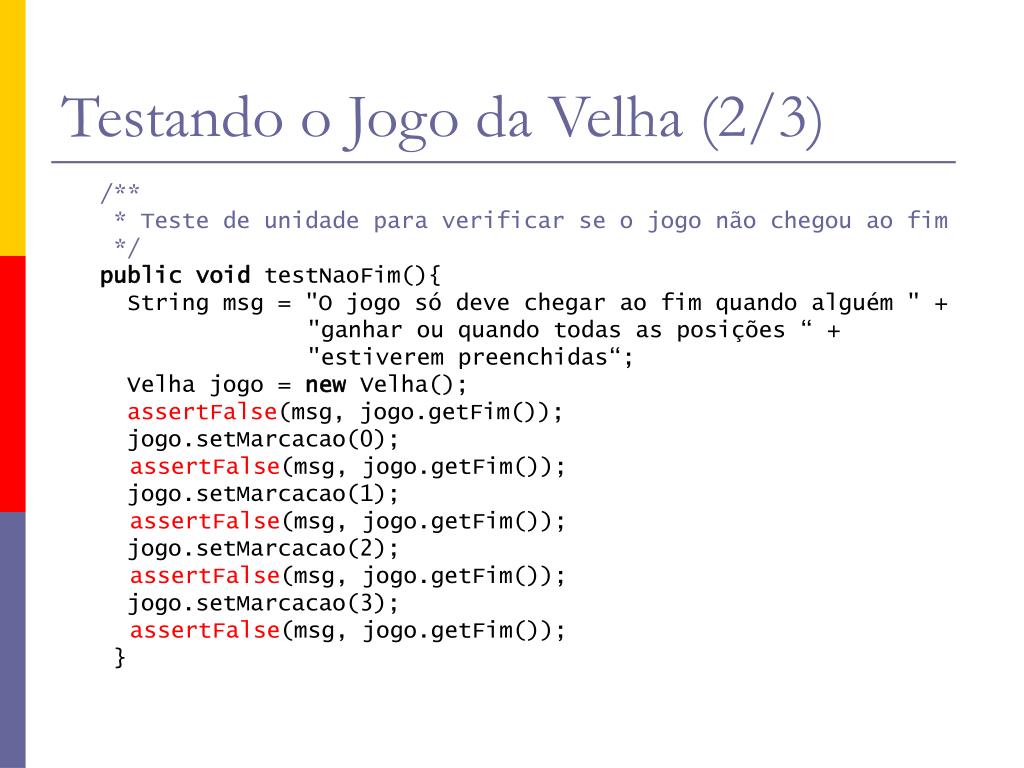 Testando o Jogo da Velha (2/3)

/**
 * Teste de unidade para verificar se o jogo não chegou ao fim
 */
public void testNaoFim(){
  String msg = "O jogo só deve chegar ao fim quando alguém " +
               "ganhar ou quando todas as posições “ +
               "estiverem preenchidas“;
  Velha jogo = new Velha();
  assertFalse(msg, jogo.getFim());
  jogo.setMarcacao(0);
  assertFalse(msg, jogo.getFim());
  jogo.setMarcacao(1);
  assertFalse(msg, jogo.getFim());
  jogo.setMarcacao(2);
  assertFalse(msg, jogo.getFim());
  jogo.setMarcacao(3);
  assertFalse(msg, jogo.getFim());
 }